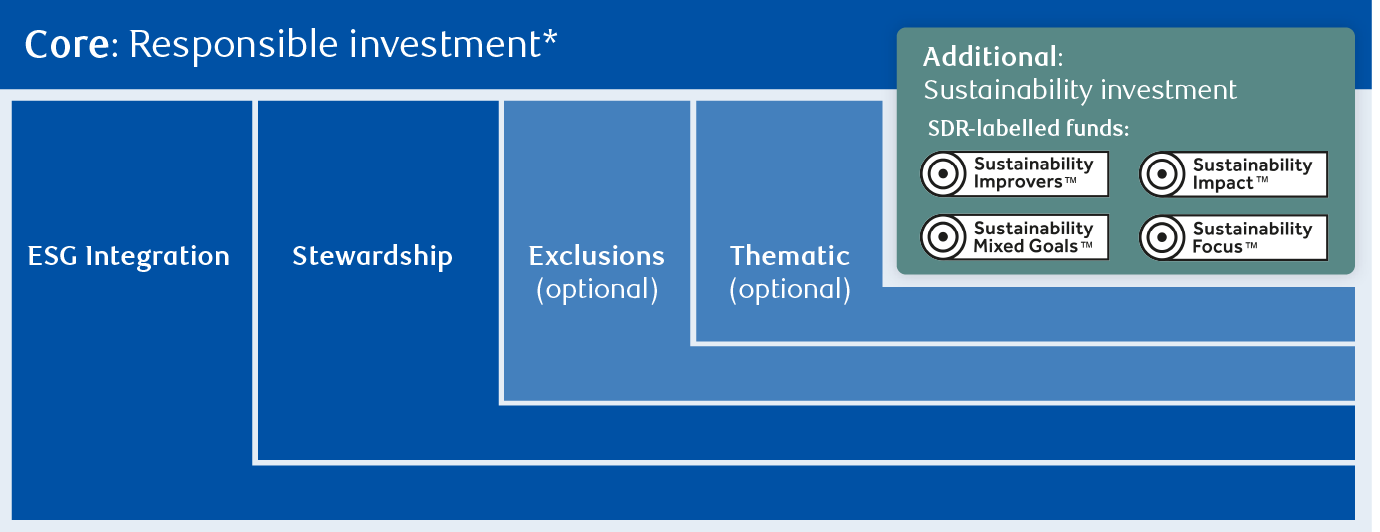 Core: Responsible investment*

Additional:
Sustainability investment

SDR-labelled funds:

Sustainability Improvers™

Sustainability Impact™

Sustainability Mixed Goals™

Sustainability Focus™

ESG Integration

Stewardship

Exclusions (optional)

Thematic (optional)